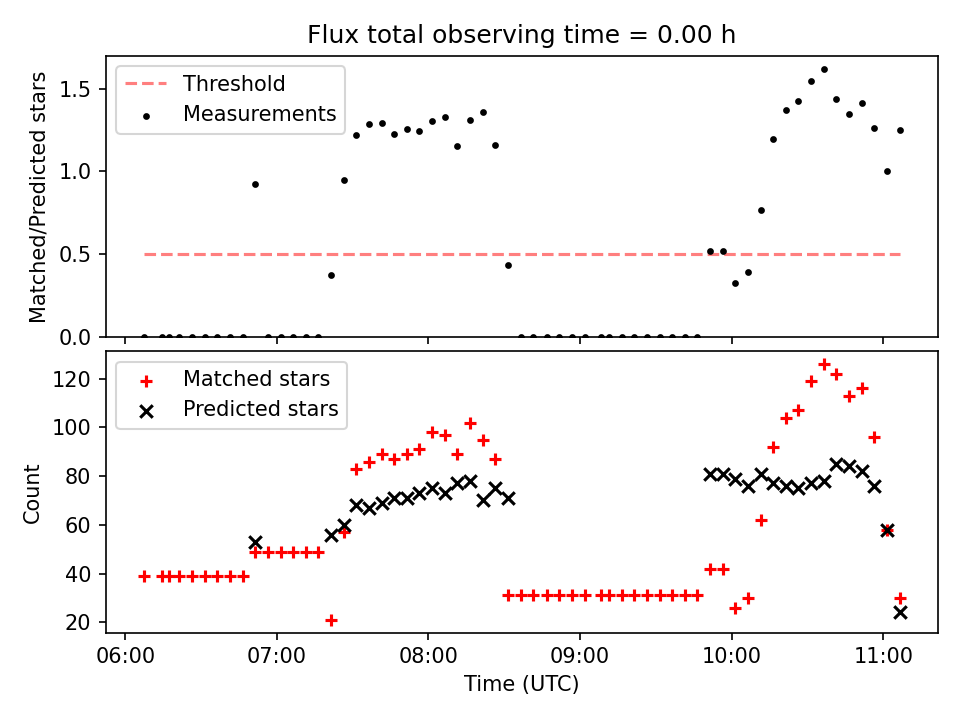 Flux total observing time = 0.00 h

Threshold
Measurements

Matched/Predicted stars

1.5
1.0
0.5
0.0

Matched stars
Predicted stars

Count

120
100
80
60
40
20

06:00
07:00
08:00
09:00
10:00
11:00

Time (UTC)